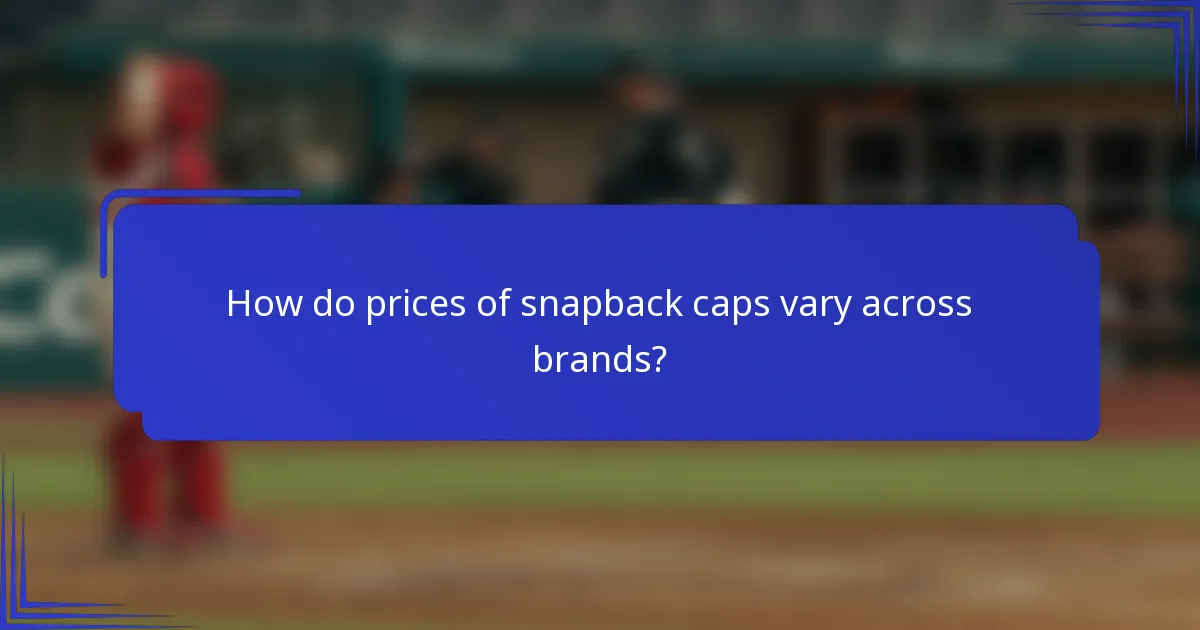 How do prices of snapback caps vary across brands?